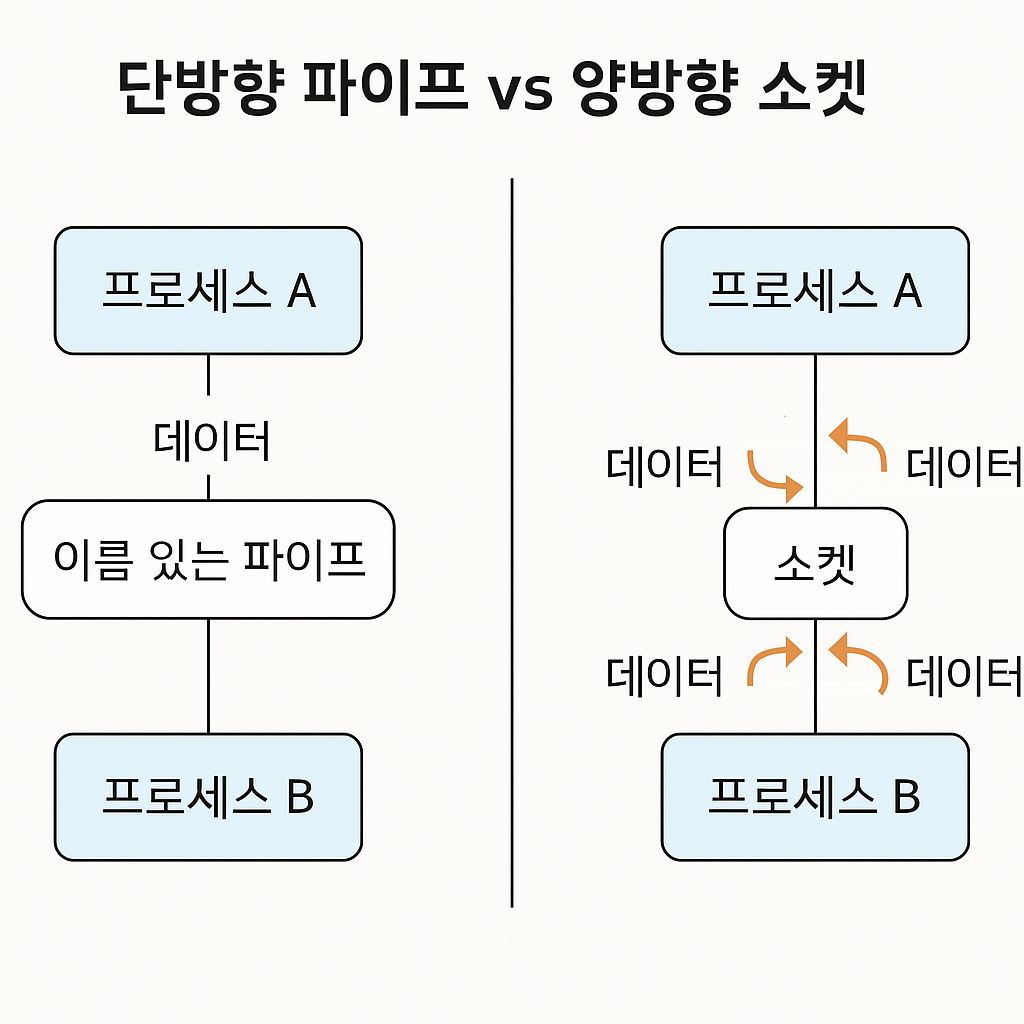 단방향 파이프 vs 양방향 소켓

프로세스 A

데이터

이름 있는 파이프

프로세스 B

프로세스 A

데이터

데이터

소켓

데이터

데이터

프로세스 B